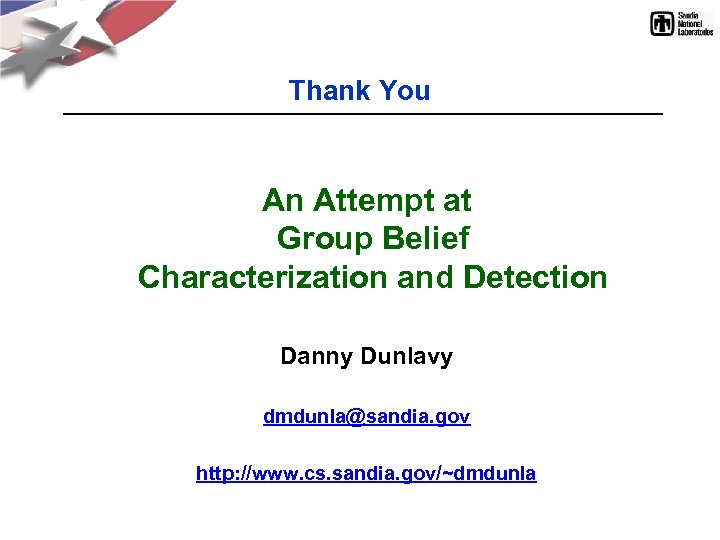 Sandia National Laboratories

Thank You

An Attempt at
Group Belief
Characterization and Detection

Danny Dunlavy

dmdunla@sandia.gov

http://www.cs.sandia.gov/~dmdunla